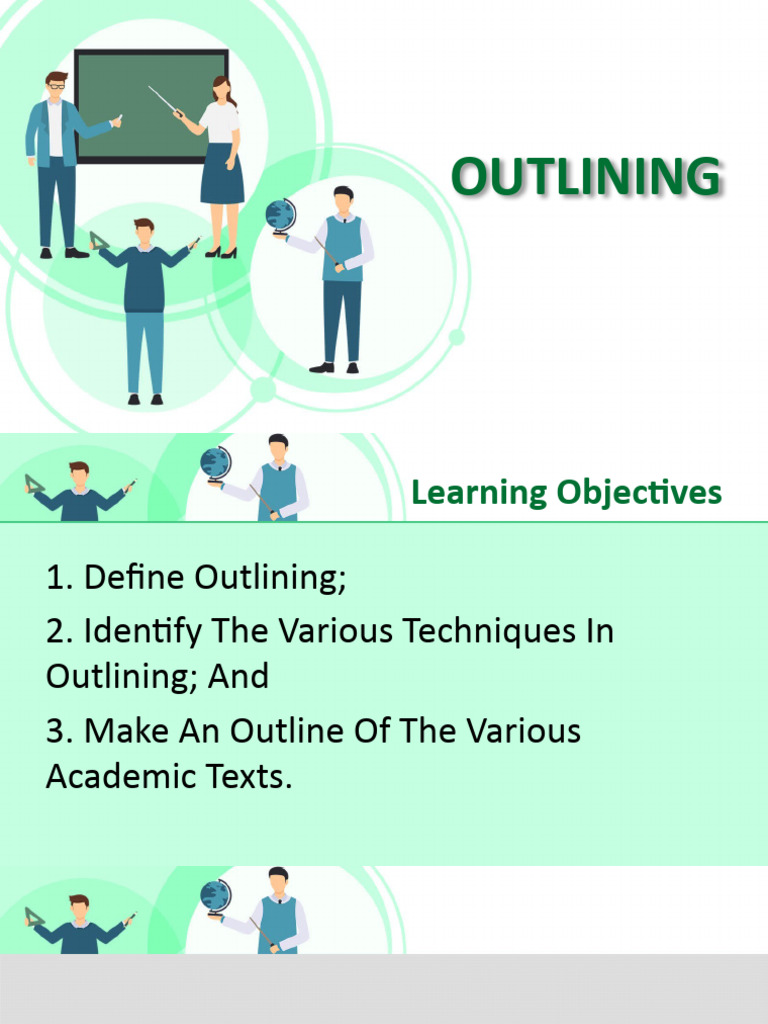 OUTLINING

Learning Objectives

1. Define Outlining;

2. Identify The Various Techniques In Outlining; And

3. Make An Outline Of The Various Academic Texts.